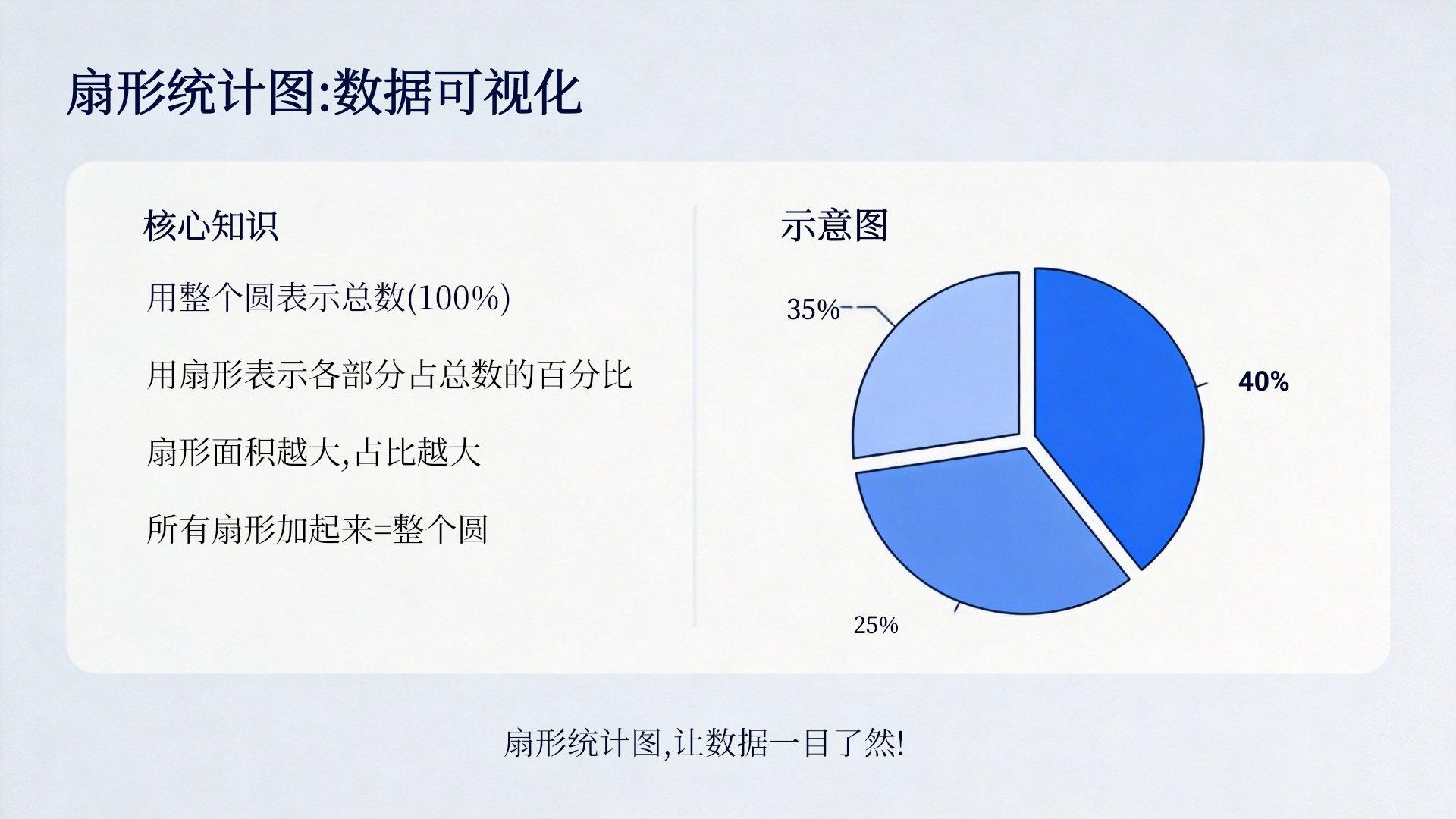 扇形统计图:数据可视化

核心知识

用整个圆表示总数(100%)

用扇形表示各部分占总数的百分比

扇形面积越大,占比越大

所有扇形加起来=整个圆

示意图

35%

40%

25%

扇形统计图,让数据一目了然!